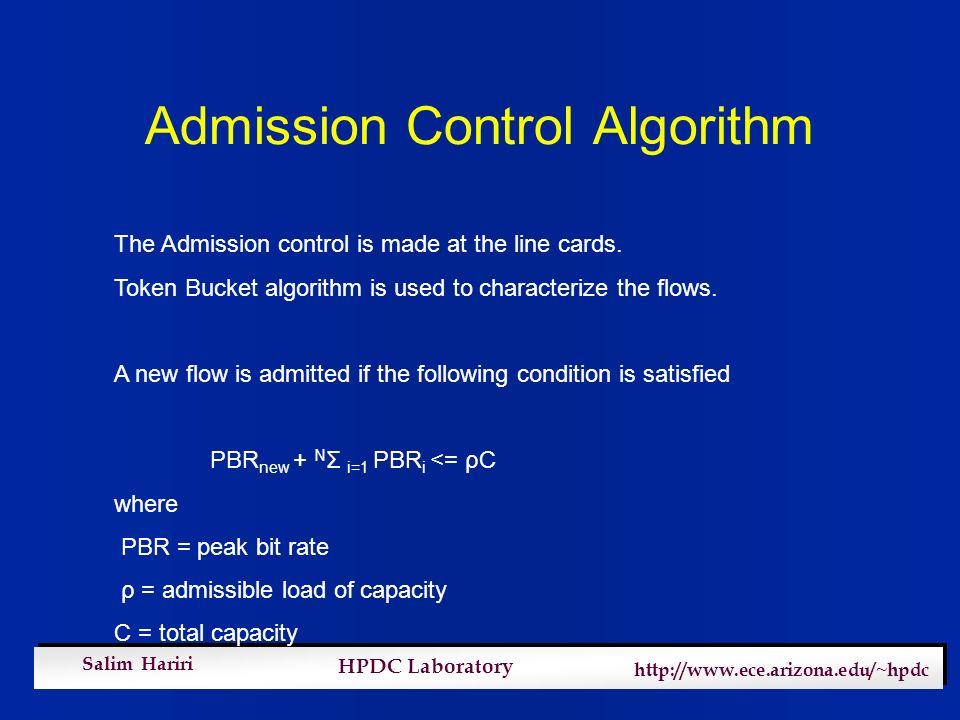 Admission Control Algorithm

The Admission control is made at the line cards.

Token Bucket algorithm is used to characterize the flows.

A new flow is admitted if the following condition is satisfied

$PBR_{new} + {}^{N}\Sigma_{i=1} PBR_i <= \rho C$

where

PBR = peak bit rate

ρ = admissible load of capacity

C = total capacity

Salim Hariri

HPDC Laboratory

http://www.ece.arizona.edu/~hpdc